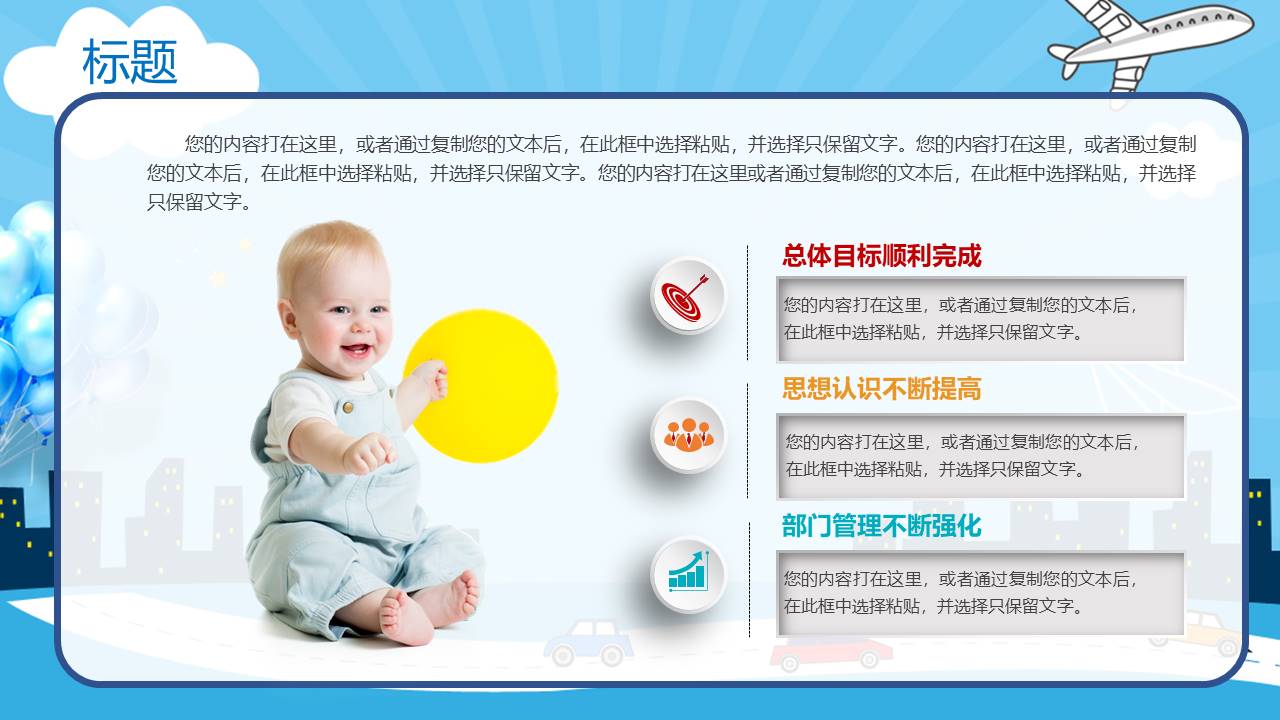 标题

您的内容打在这里，或者通过复制您的文本后，在此框中选择粘贴，并选择只保留文字。您的内容打在这里，或者通过复制您的文本后，在此框中选择粘贴，并选择只保留文字。您的内容打在这里或者通过复制您的文本后，在此框中选择粘贴，并选择只保留文字。

总体目标顺利完成

您的内容打在这里，或者通过复制您的文本后，在此框中选择粘贴，并选择只保留文字。

思想认识不断提高

您的内容打在这里，或者通过复制您的文本后，在此框中选择粘贴，并选择只保留文字。

部门管理不断强化

您的内容打在这里，或者通过复制您的文本后，在此框中选择粘贴，并选择只保留文字。